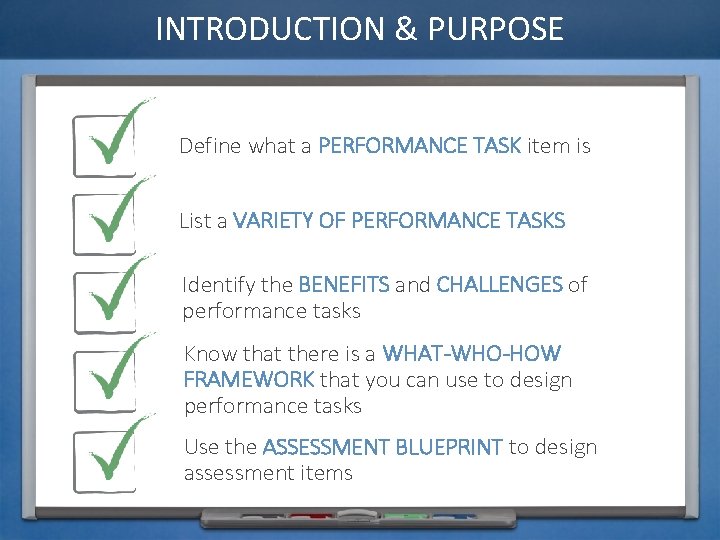 INTRODUCTION & PURPOSE

Define what a PERFORMANCE TASK item is

List a VARIETY OF PERFORMANCE TASKS

Identify the BENEFITS and CHALLENGES of performance tasks

Know that there is a WHAT-WHO-HOW FRAMEWORK that you can use to design performance tasks

Use the ASSESSMENT BLUEPRINT to design assessment items